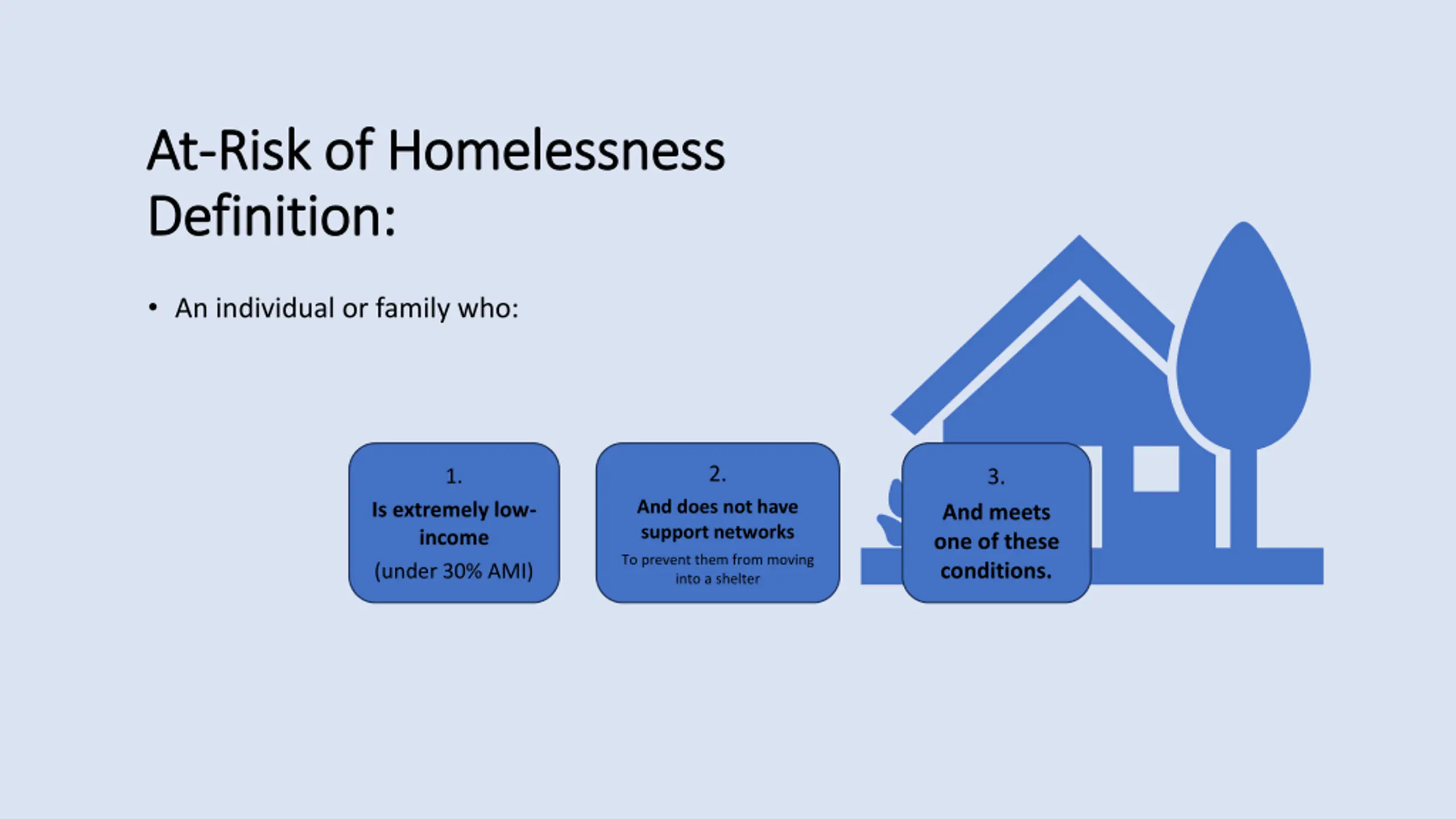 At-Risk of Homelessness Definition:

• An individual or family who:

1.
Is extremely low-income
(under 30% AMI)

2.
And does not have support networks
To prevent them from moving into a shelter

3.
And meets one of these conditions.